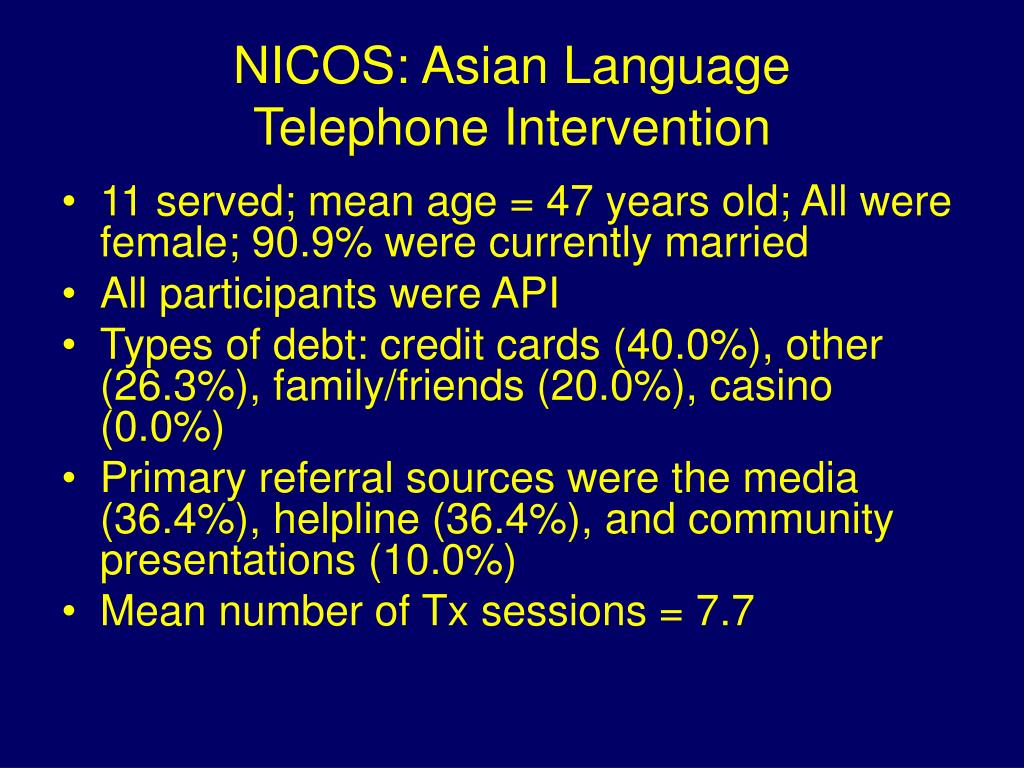 NICOS: Asian Language Telephone Intervention

• 11 served; mean age = 47 years old; All were female; 90.9% were currently married
• All participants were API
• Types of debt: credit cards (40.0%), other (26.3%), family/friends (20.0%), casino (0.0%)
• Primary referral sources were the media (36.4%), helpline (36.4%), and community presentations (10.0%)
• Mean number of Tx sessions = 7.7